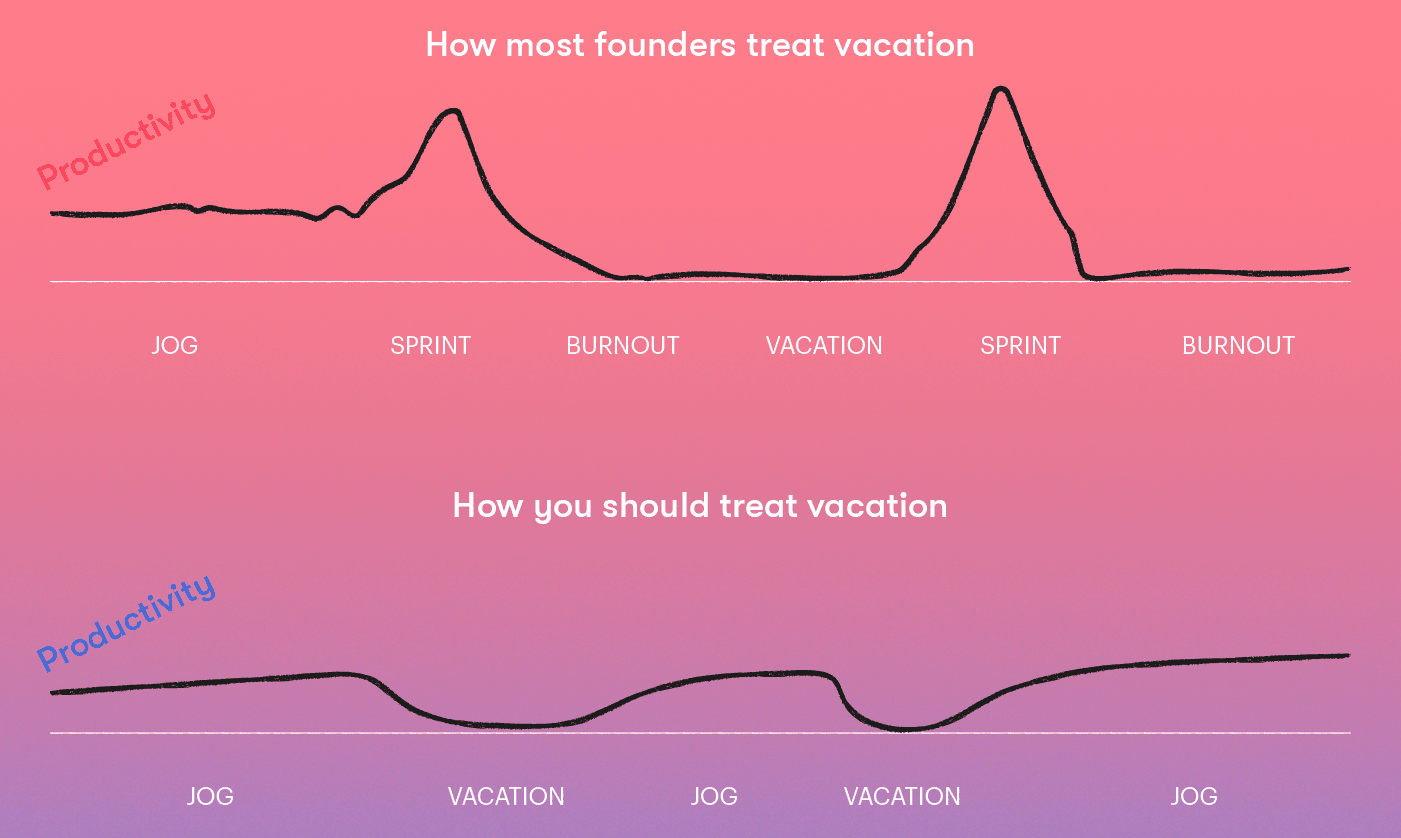 How most founders treat vacation

Productivity

JOG SPRINT BURNOUT VACATION SPRINT BURNOUT

How you should treat vacation

Productivity

JOG VACATION JOG VACATION JOG